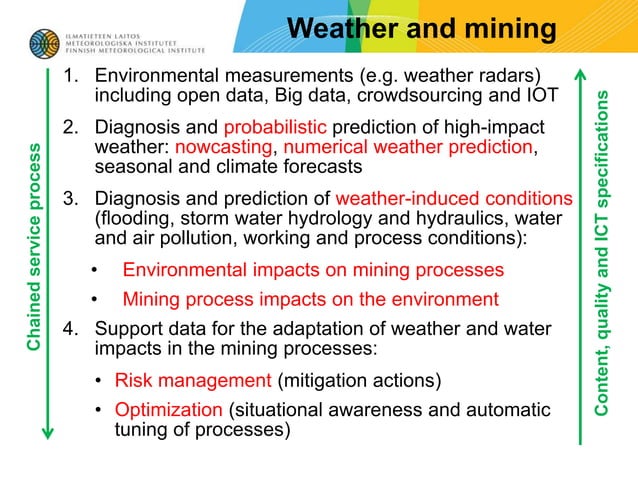 ILMATIETEEN LAITOS
METEOROLOGISKA INSTITUTET
FINNISH METEOROLOGICAL INSTITUTE

Weather and mining

Chained service process

1. Environmental measurements (e.g. weather radars) including open data, Big data, crowdsourcing and IOT

2. Diagnosis and probabilistic prediction of high-impact weather: nowcasting, numerical weather prediction, seasonal and climate forecasts

3. Diagnosis and prediction of weather-induced conditions (flooding, storm water hydrology and hydraulics, water and air pollution, working and process conditions):

• Environmental impacts on mining processes

• Mining process impacts on the environment

4. Support data for the adaptation of weather and water impacts in the mining processes:

• Risk management (mitigation actions)

• Optimization (situational awareness and automatic tuning of processes)

Content, quality and ICT specifications